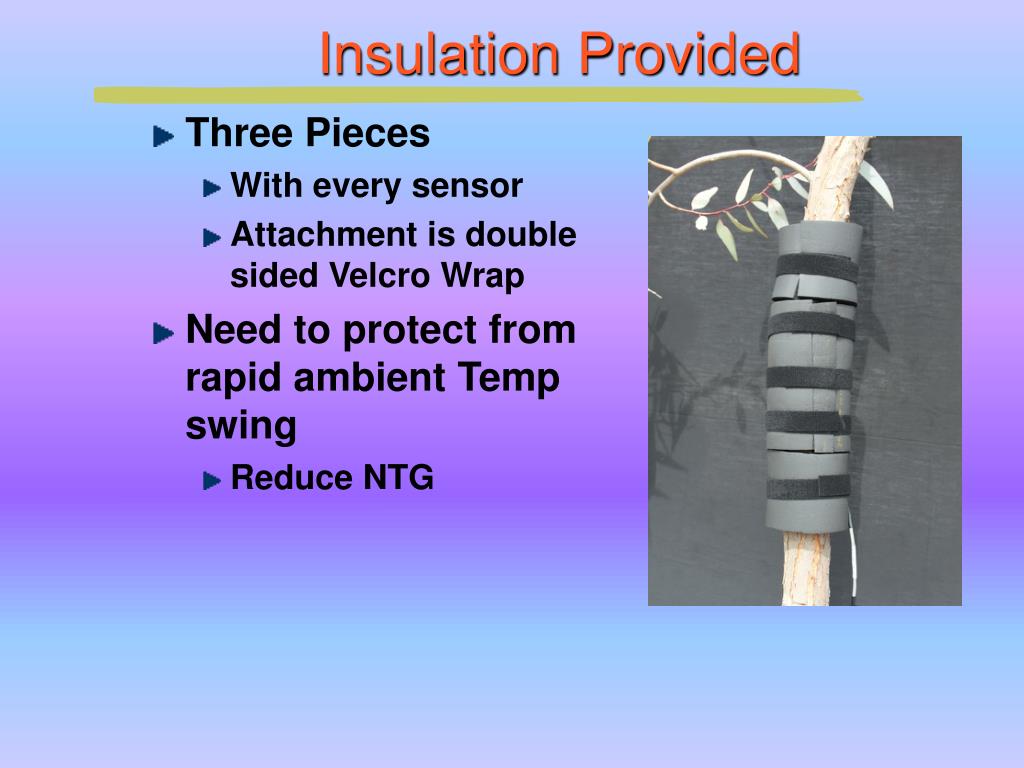 Insulation Provided

Three Pieces

With every sensor

Attachment is double sided Velcro Wrap

Need to protect from rapid ambient Temp swing

Reduce NTG